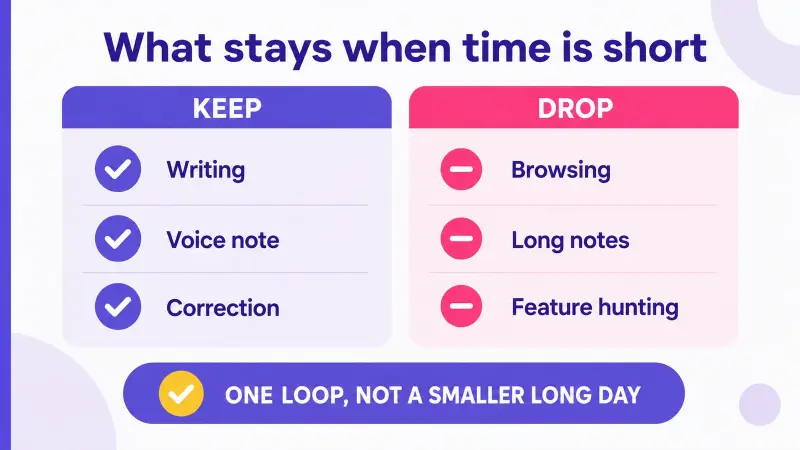 What stays when time is short

KEEP

Writing

Voice note

Correction

DROP

Browsing

Long notes

Feature hunting

ONE LOOP, NOT A SMALLER LONG DAY